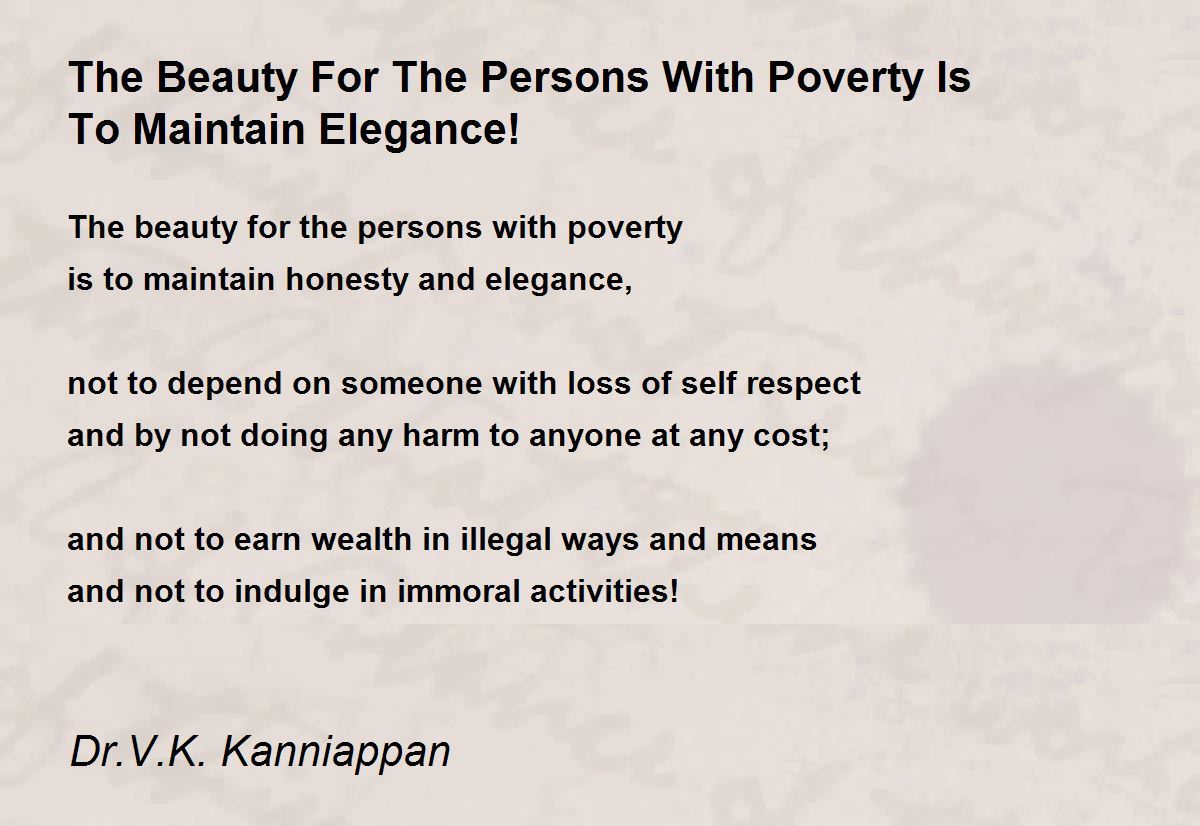 The Beauty For The Persons With Poverty Is To Maintain Elegance!

The beauty for the persons with poverty
is to maintain honesty and elegance,

not to depend on someone with loss of self respect
and by not doing any harm to anyone at any cost;

and not to earn wealth in illegal ways and means
and not to indulge in immoral activities!

Dr.V.K. Kanniappan